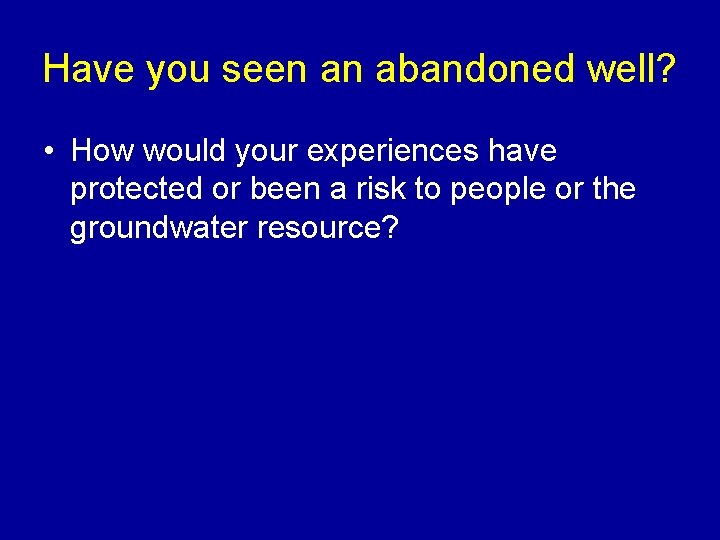 Have you seen an abandoned well?

• How would your experiences have protected or been a risk to people or the groundwater resource?